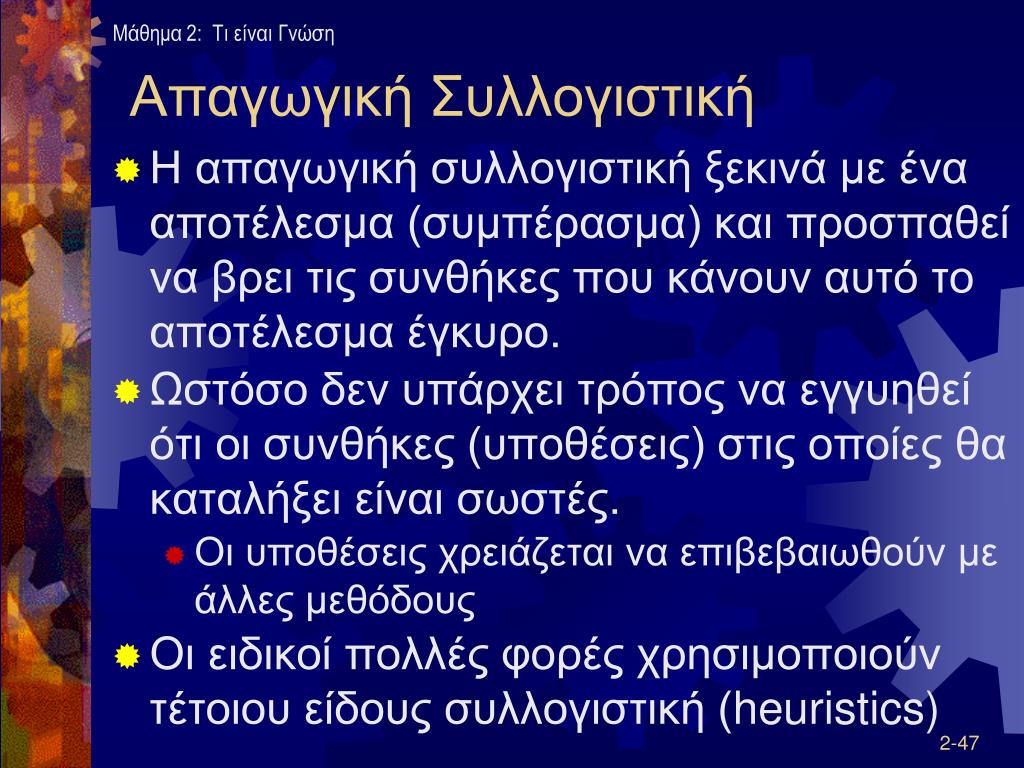 Μάθημα 2: Τι είναι Γνώση

Απαγωγική Συλλογιστική

Η απαγωγική συλλογιστική ξεκινά με ένα αποτέλεσμα (συμπέρασμα) και προσπαθεί να βρει τις συνθήκες που κάνουν αυτό το αποτέλεσμα έγκυρο.

Ωστόσο δεν υπάρχει τρόπος να εγγυηθεί ότι οι συνθήκες (υποθέσεις) στις οποίες θα καταλήξει είναι σωστές.

Οι υποθέσεις χρειάζεται να επιβεβαιωθούν με άλλες μεθόδους

Οι ειδικοί πολλές φορές χρησιμοποιούν τέτοιου είδους συλλογιστική (heuristics)

2-47